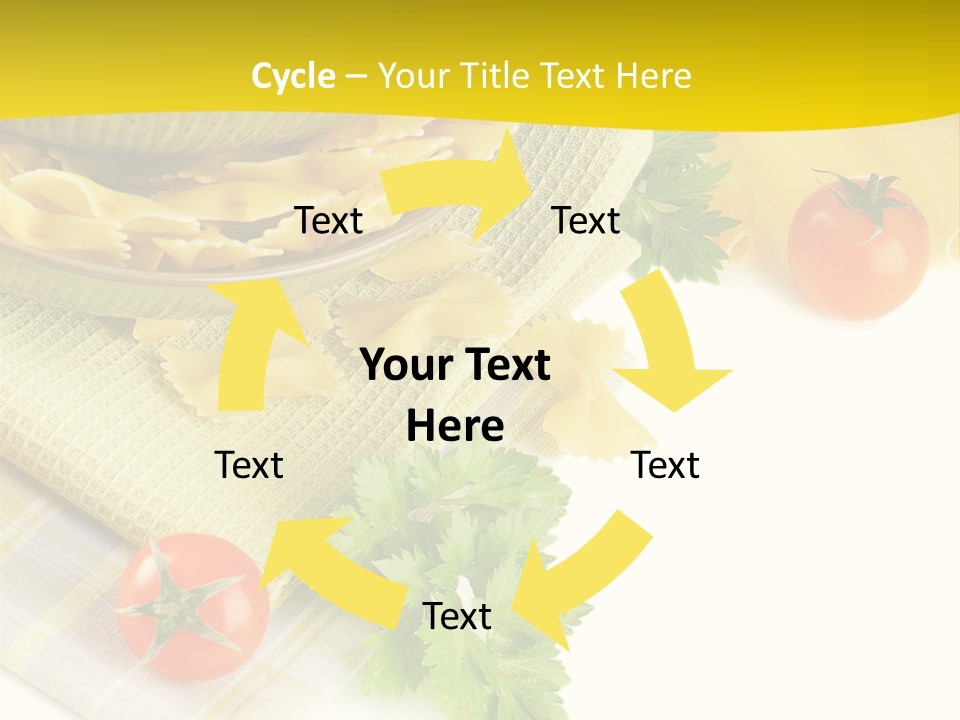 Cycle – Your Title Text Here

Text

Text

Your Text Here

Text

Text

Text